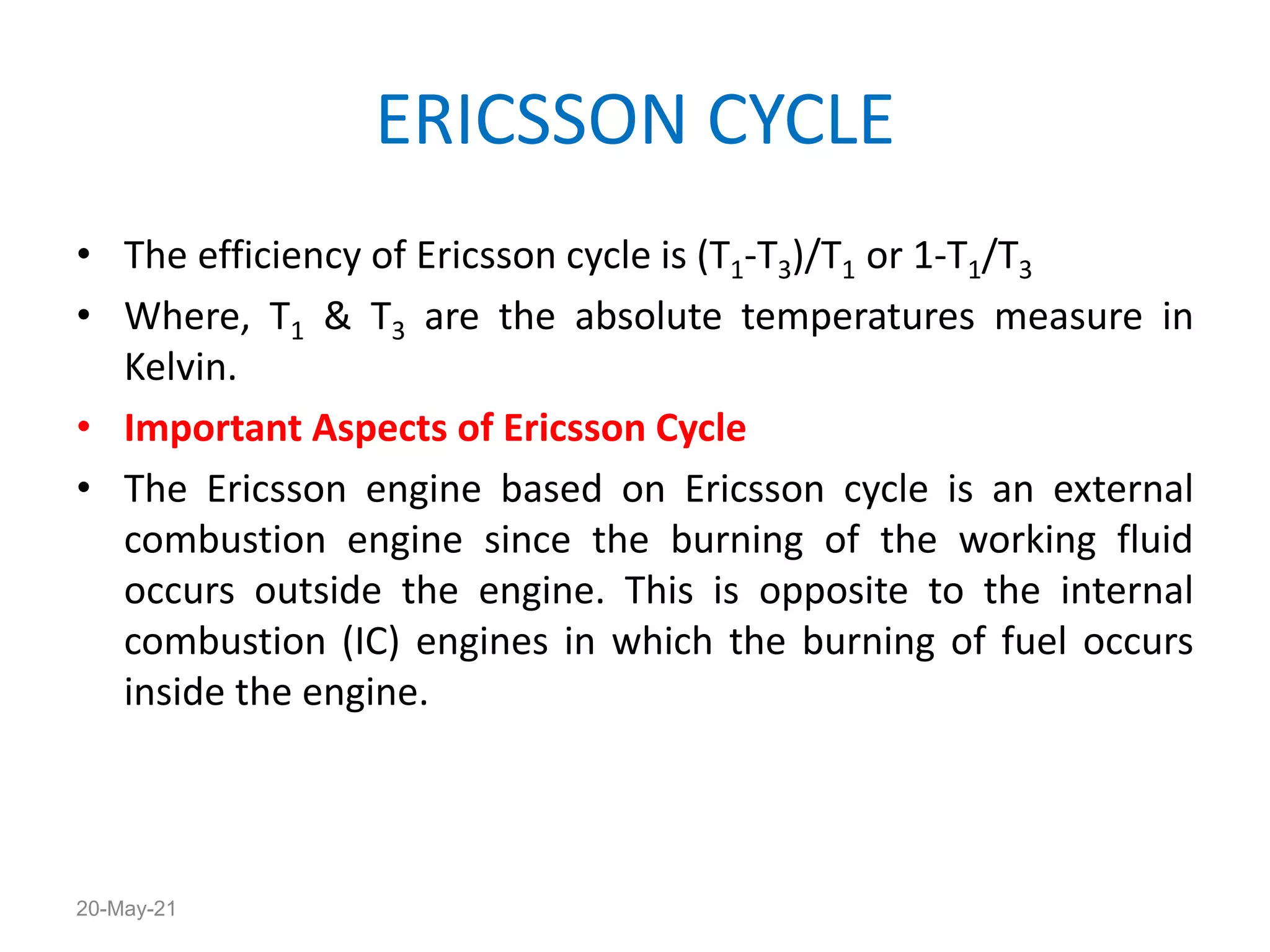 ERICSSON CYCLE

• The efficiency of Ericsson cycle is $(T_1-T_3)/T_1$ or $1-T_1/T_3$

• Where, $T_1$ & $T_3$ are the absolute temperatures measure in Kelvin.

• Important Aspects of Ericsson Cycle

• The Ericsson engine based on Ericsson cycle is an external combustion engine since the burning of the working fluid occurs outside the engine. This is opposite to the internal combustion (IC) engines in which the burning of fuel occurs inside the engine.

20-May-21